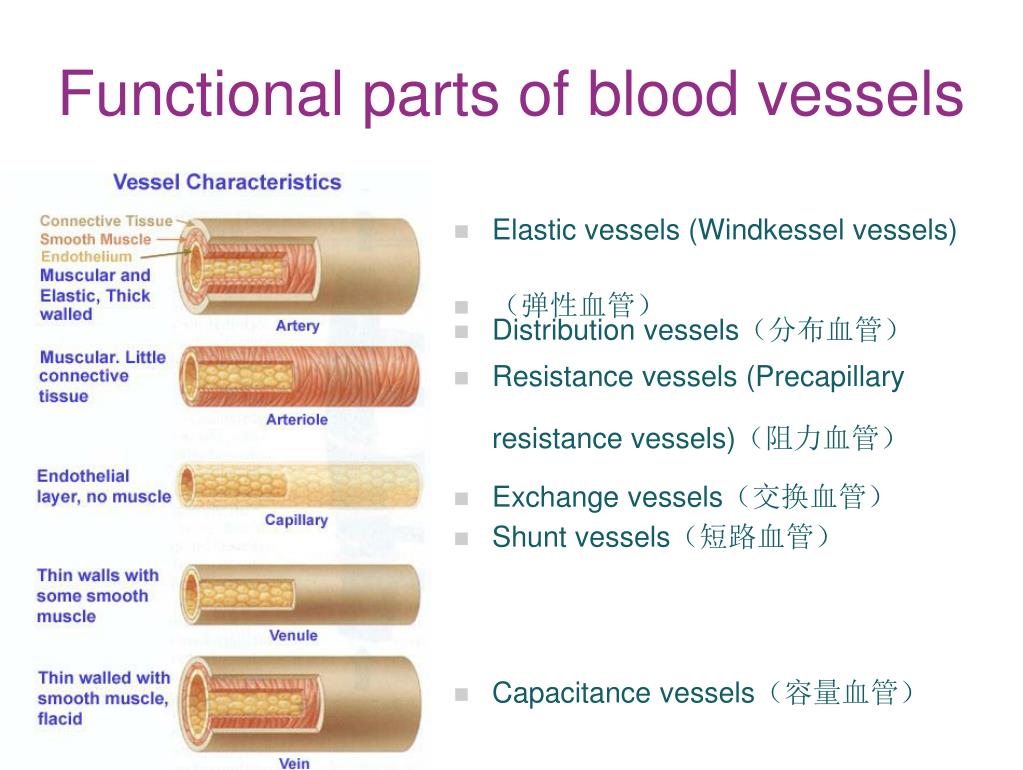 Functional parts of blood vessels

Vessel Characteristics

Connective Tissue
Smooth Muscle
Endothelium
Muscular and Elastic, Thick walled

Artery

Muscular. Little connective tissue

Arteriole

Endothelial layer, no muscle

Capillary

Thin walls with some smooth muscle

Venule

Thin walled with smooth muscle, flacid

Vein

- Elastic vessels (Windkessel vessels)
- （弹性血管）
- Distribution vessels（分布血管）
- Resistance vessels (Precapillary resistance vessels)（阻力血管）
- Exchange vessels（交换血管）
- Shunt vessels（短路血管）
- Capacitance vessels（容量血管）